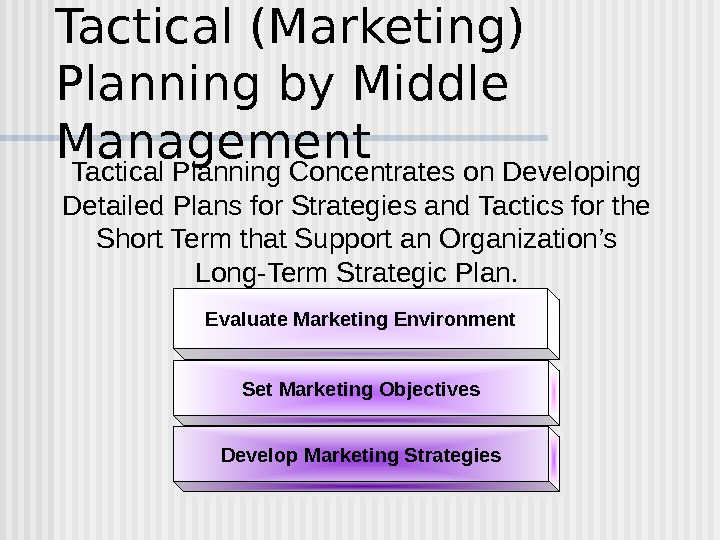 Tactical (Marketing) Planning by Middle Management

Tactical Planning Concentrates on Developing Detailed Plans for Strategies and Tactics for the Short Term that Support an Organization’s Long-Term Strategic Plan.

Evaluate Marketing Environment

Set Marketing Objectives

Develop Marketing Strategies